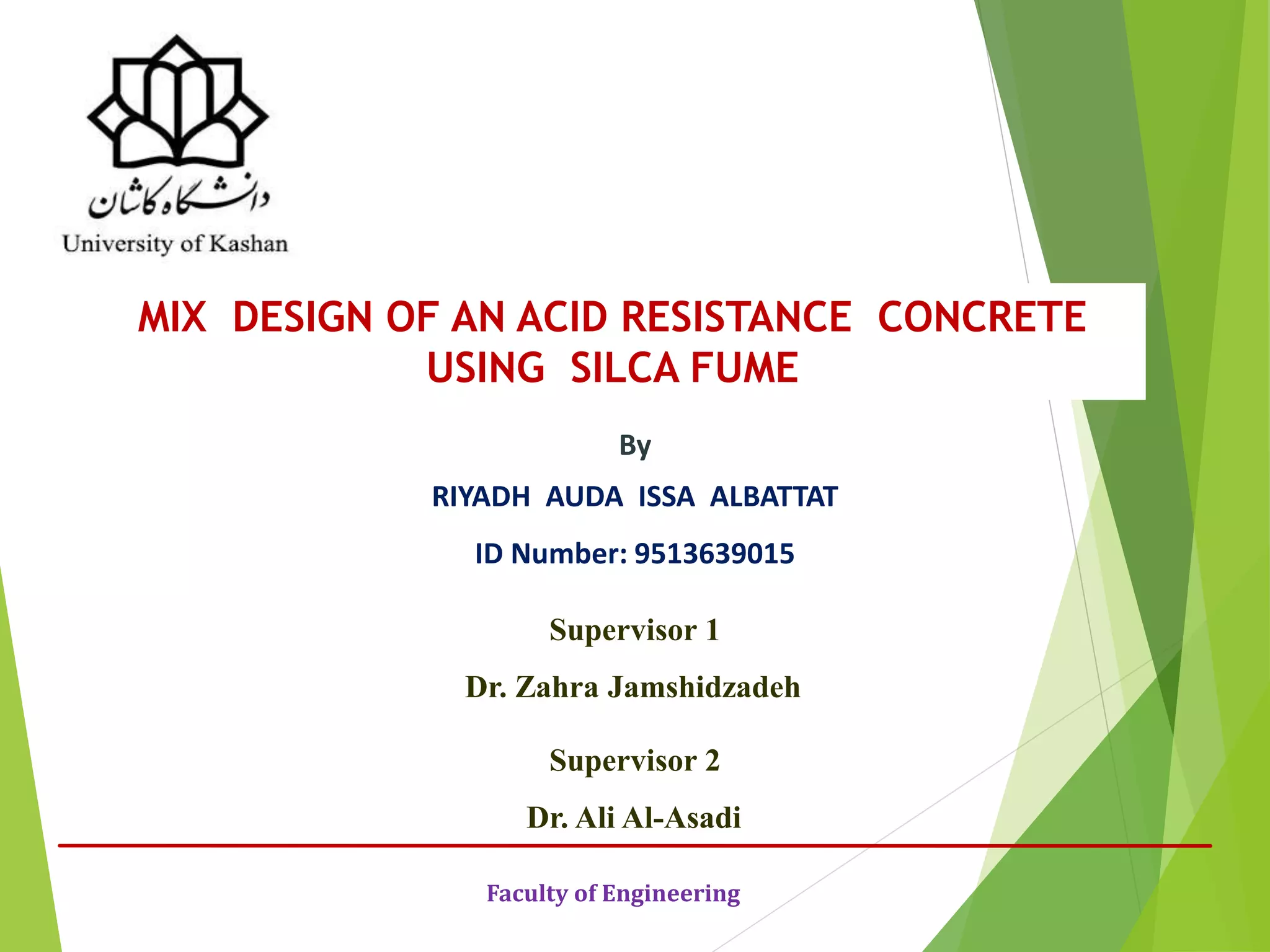 دانشگاه کاشان
University of Kashan

MIX DESIGN OF AN ACID RESISTANCE CONCRETE USING SILCA FUME

By

RIYADH AUDA ISSA ALBATTAT

ID Number: 9513639015

Supervisor 1

Dr. Zahra Jamshidzadeh

Supervisor 2

Dr. Ali Al-Asadi

Faculty of Engineering